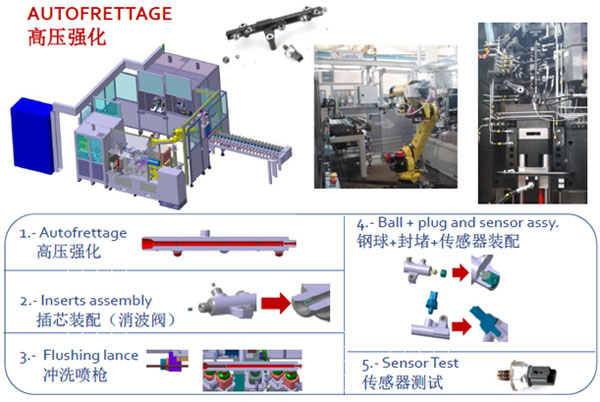 AUTOFRETTAGE
高压强化

1.- Autofrettage
高压强化

2.- Inserts assembly
插芯装配（消波阀）

3.- Flushing lance
冲洗喷枪

4.- Ball + plug and sensor assy.
钢球+封堵+传感器装配

5.- Sensor Test
传感器测试